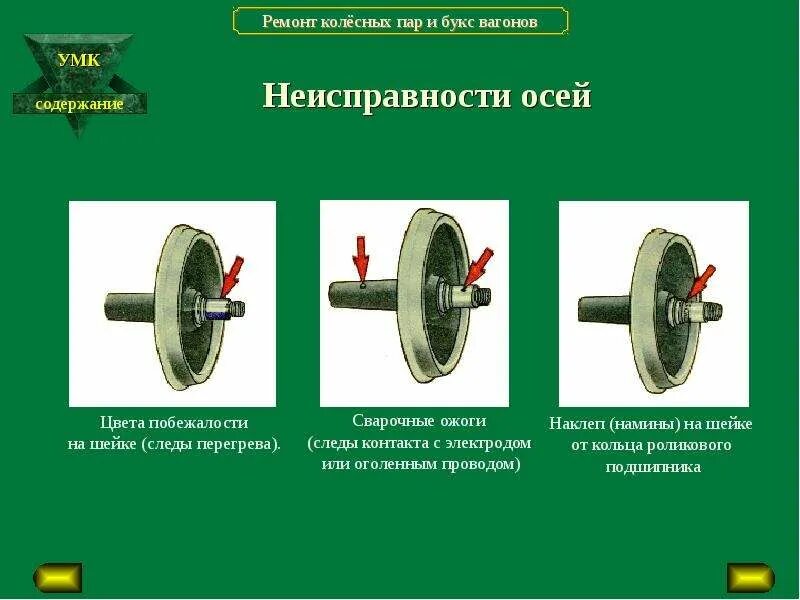 Ремонт колёсных пар и букс вагонов

УМК

содержание

Неисправности осей

Цвета побежалости на шейке (следы перегрева).

Сварочные ожоги (следы контакта с электродом или оголенным проводом)

Наклеп (намины) на шейке от кольца роликового подшипника